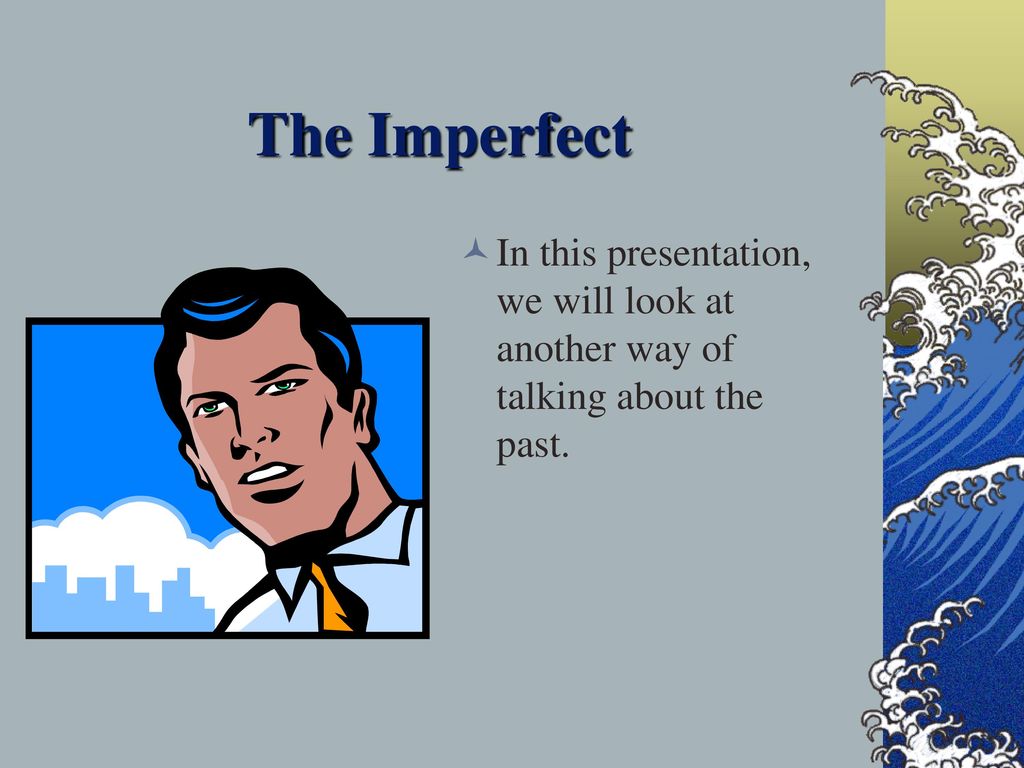 The Imperfect

In this presentation, we will look at another way of talking about the past.